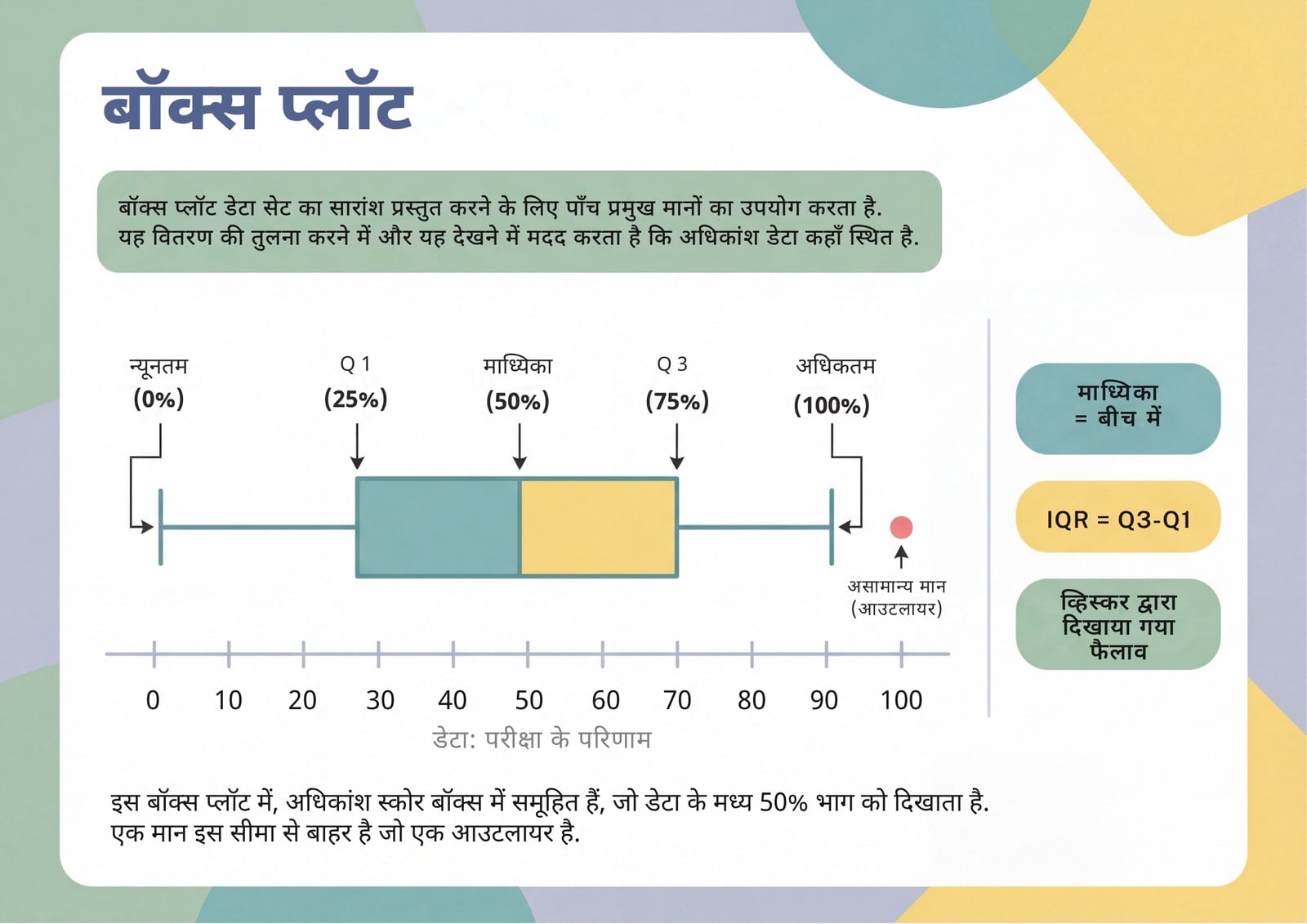 बॉक्स प्लॉट

बॉक्स प्लॉट डेटा सेट का सारांश प्रस्तुत करने के लिए पाँच प्रमुख मानों का उपयोग करता है. यह वितरण की तुलना करने में और यह देखने में मदद करता है कि अधिकांश डेटा कहाँ स्थित है.

न्यूनतम (0%)

Q 1 (25%)

माध्यिका (50%)

Q 3 (75%)

अधिकतम (100%)

असामान्य मान (आउटलायर)

0 10 20 30 40 50 60 70 80 90 100

डेटा: परीक्षा के परिणाम

माध्यिका = बीच में

IQR = Q3-Q1

व्हिस्कर द्वारा दिखाया गया फैलाव

इस बॉक्स प्लॉट में, अधिकांश स्कोर बॉक्स में समूहित हैं, जो डेटा के मध्य 50% भाग को दिखाता है. एक मान इस सीमा से बाहर है जो एक आउटलायर है.